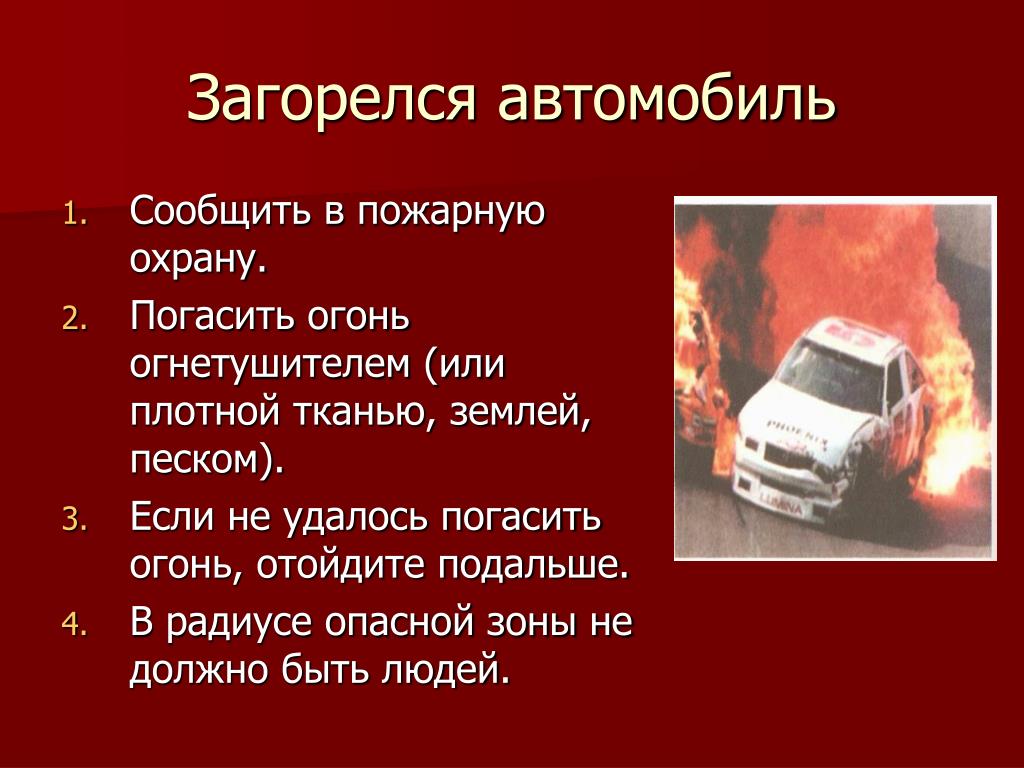 Загорелся автомобиль

1. Сообщить в пожарную охрану.
2. Погасить огонь огнетушителем (или плотной тканью, землей, песком).
3. Если не удалось погасить огонь, отойдите подальше.
4. В радиусе опасной зоны не должно быть людей.

PHOENIX
LUMINA